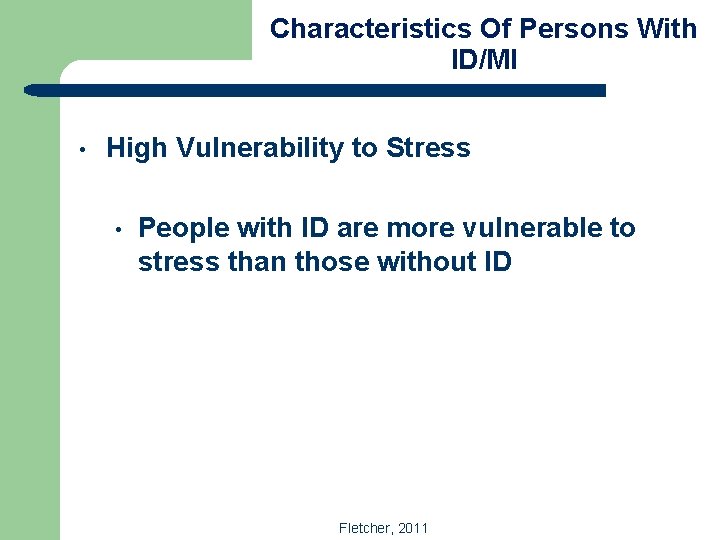 Characteristics Of Persons With ID/MI

• High Vulnerability to Stress

• People with ID are more vulnerable to stress than those without ID

Fletcher, 2011